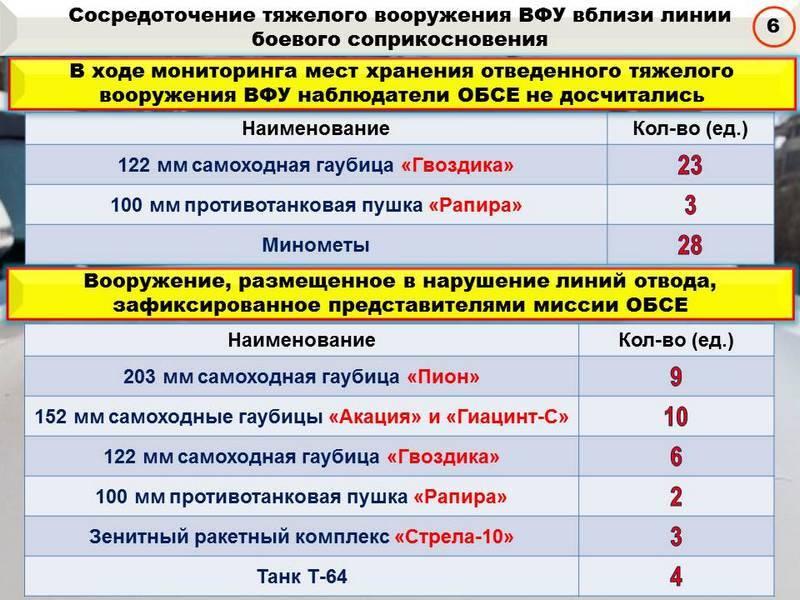 Сосредоточение тяжелого вооружения ВФУ вблизи линии боевого соприкосновения

6

В ходе мониторинга мест хранения отведенного тяжелого вооружения ВФУ наблюдатели ОБСЕ не досчитались

| Наименование | Кол-во (ед.) |
|---|---|
| 122 мм самоходная гаубица «Гвоздика» | 23 |
| 100 мм противотанковая пушка «Рапира» | 3 |
| Минометы | 28 |

Вооружение, размещенное в нарушение линий отвода, зафиксированное представителями миссии ОБСЕ

| Наименование | Кол-во (ед.) |
|---|---|
| 203 мм самоходная гаубица «Пион» | 9 |
| 152 мм самоходные гаубицы «Акация» и «Гиацинт-С» | 10 |
| 122 мм самоходная гаубица «Гвоздика» | 6 |
| 100 мм противотанковая пушка «Рапира» | 2 |
| Зенитный ракетный комплекс «Стрела-10» | 3 |
| Танк Т-64 | 4 |